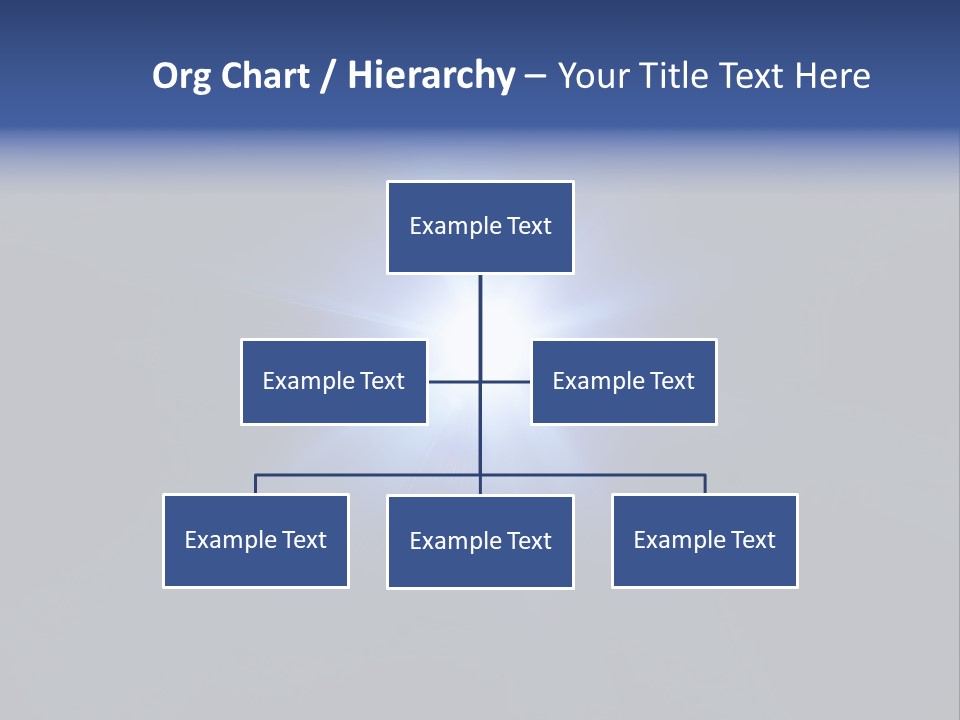 Org Chart / Hierarchy – Your Title Text Here

Example Text

Example Text

Example Text

Example Text

Example Text

Example Text